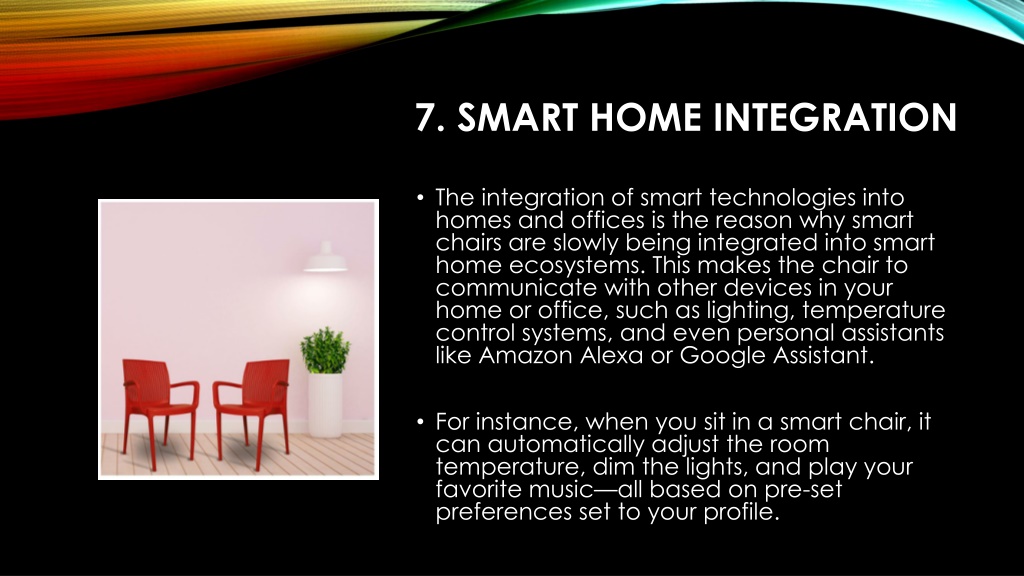 7. SMART HOME INTEGRATION

• The integration of smart technologies into homes and offices is the reason why smart chairs are slowly being integrated into smart home ecosystems. This makes the chair to communicate with other devices in your home or office, such as lighting, temperature control systems, and even personal assistants like Amazon Alexa or Google Assistant.

• For instance, when you sit in a smart chair, it can automatically adjust the room temperature, dim the lights, and play your favorite music—all based on pre-set preferences set to your profile.